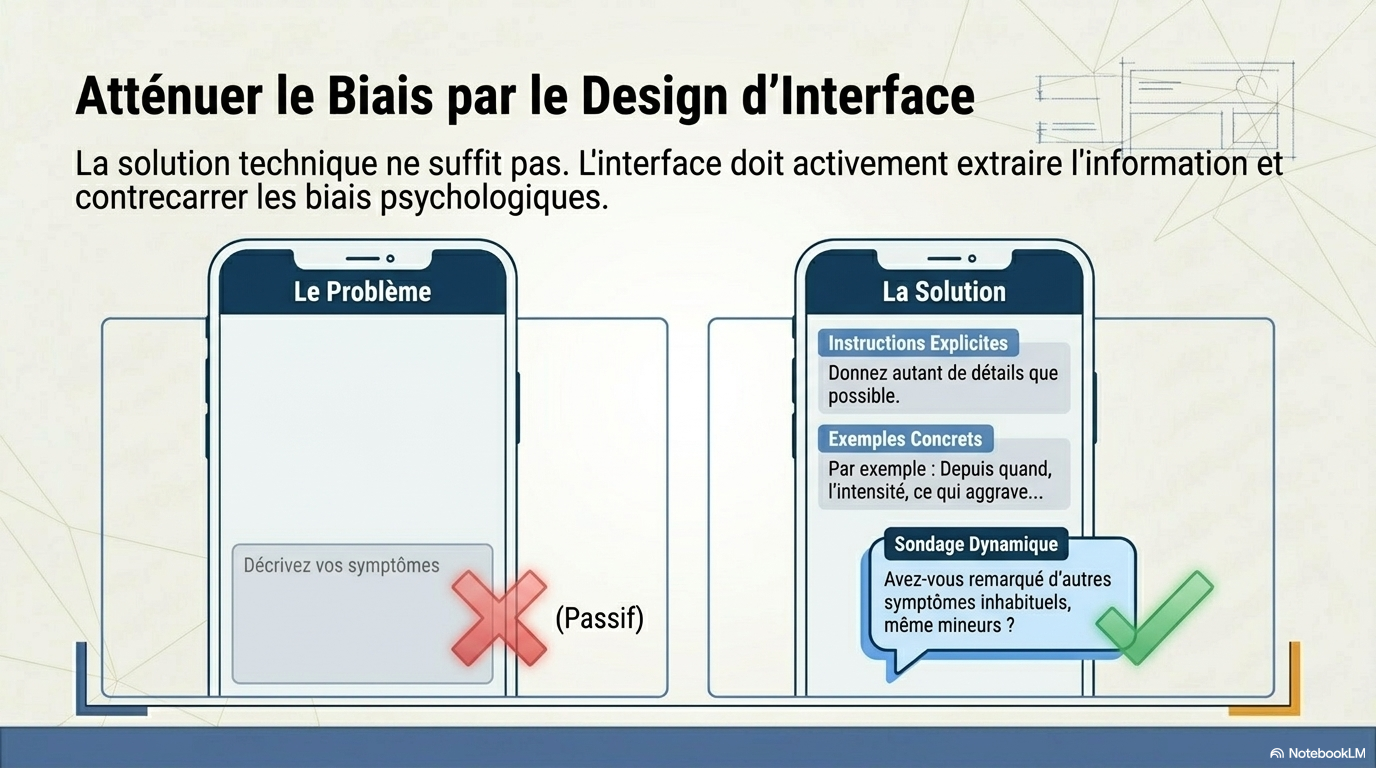 Atténuer le Biais par le Design d'Interface

La solution technique ne suffit pas. L'interface doit activement extraire l'information et contrecarrer les biais psychologiques.

Le Problème

Décrivez vos symptômes

(Passif)

La Solution

Instructions Explicites

Donnez autant de détails que possible.

Exemples Concrets

Par exemple : Depuis quand, l'intensité, ce qui aggrave...

Sondage Dynamique

Avez-vous remarqué d'autres symptômes inhabituels, même mineurs ?

NotebookLM